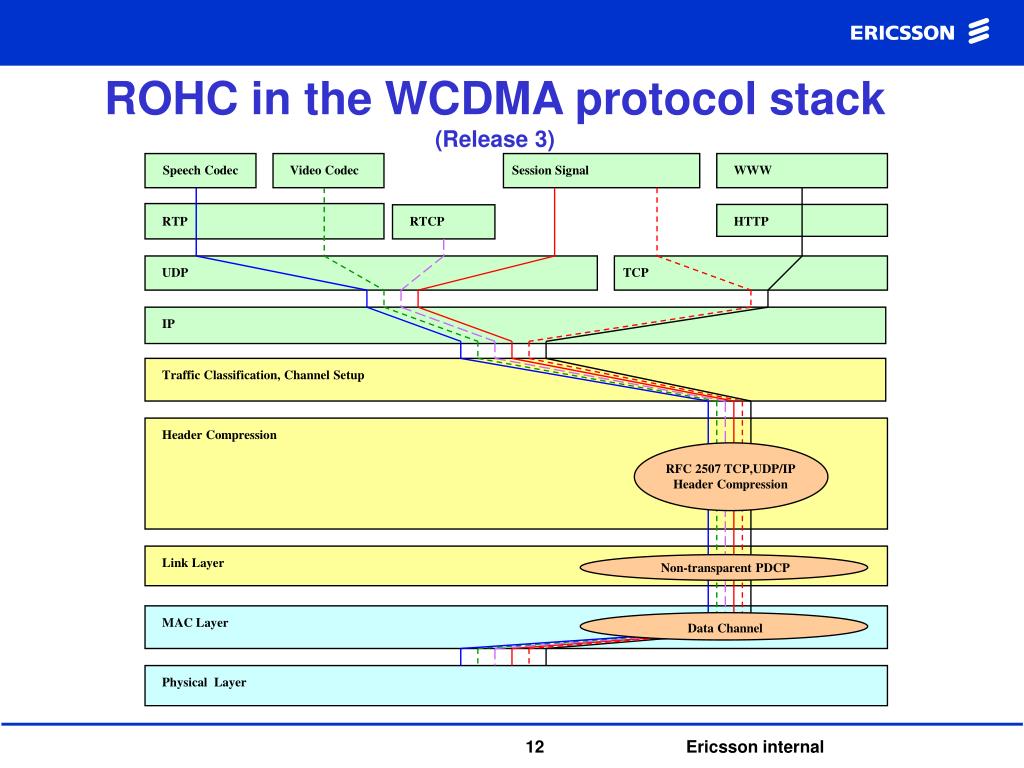 ERICSSON

ROHC in the WCDMA protocol stack

(Release 3)

Speech Codec

Video Codec

Session Signal

WWW

RTP

RTCP

HTTP

UDP

TCP

IP

Traffic Classification, Channel Setup

Header Compression

RFC 2507 TCP,UDP/IP Header Compression

Link Layer

Non-transparent PDCP

MAC Layer

Data Channel

Physical Layer

12

Ericsson internal